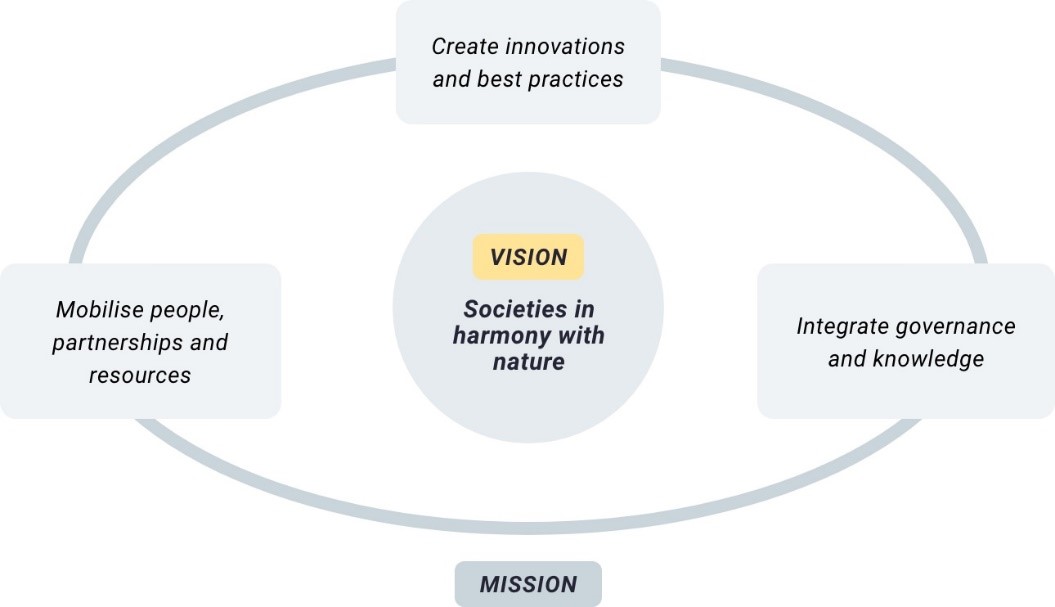 Create innovations and best practices

Mobilise people, partnerships and resources

VISION

Societies in harmony with nature

Integrate governance and knowledge

MISSION